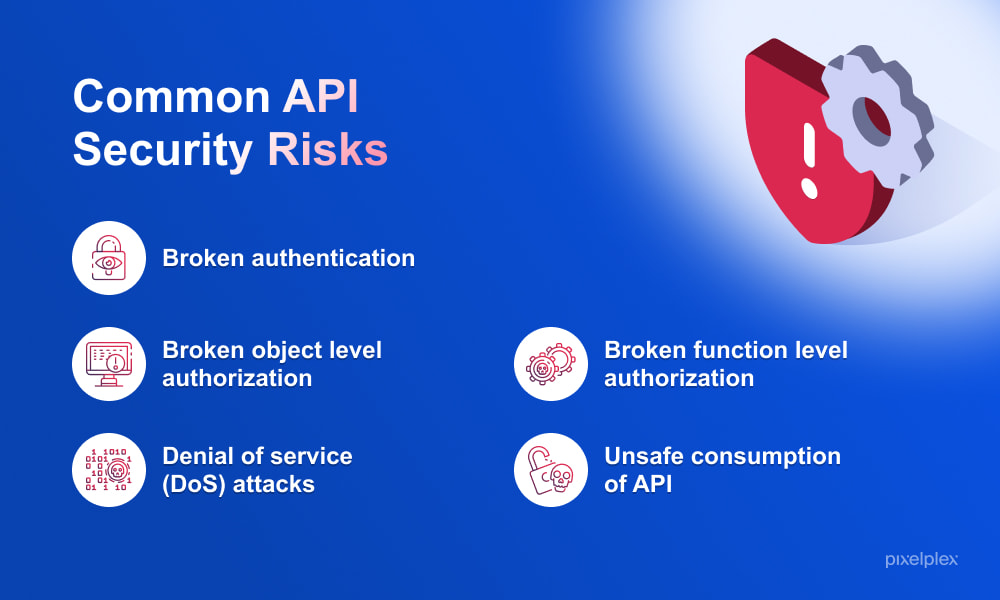 Common API Security Risks

Broken authentication

Broken object level authorization

Denial of service (DoS) attacks

Broken function level authorization

Unsafe consumption of API

pixelplex